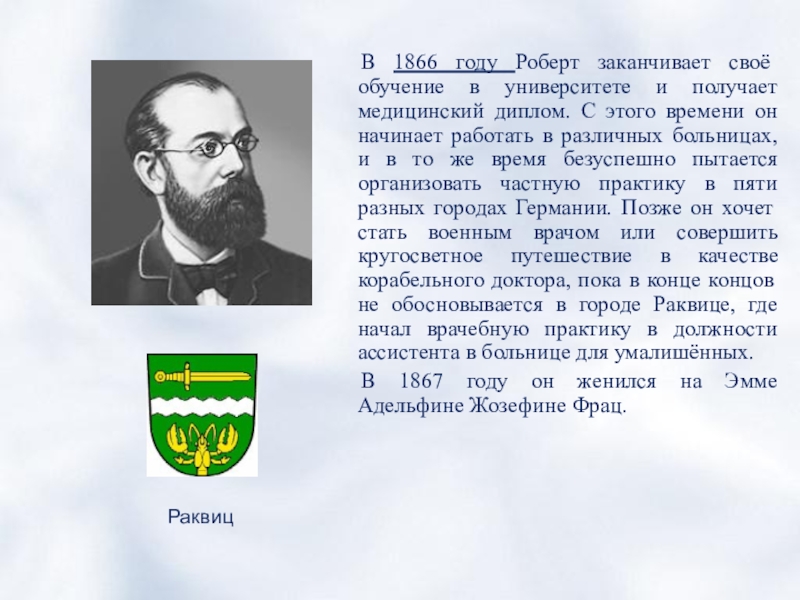 В 1866 году Роберт заканчивает своё обучение в университете и получает медицинский диплом. С этого времени он начинает работать в различных больницах, и в то же время безуспешно пытается организовать частную практику в пяти разных городах Германии. Позже он хочет стать военным врачом или совершить кругосветное путешествие в качестве корабельного доктора, пока в конце концов не обосновывается в городе Раквице, где начал врачебную практику в должности ассистента в больнице для умалишённых.

В 1867 году он женился на Эмме Адельфине Жозефине Фрац.

Раквиц